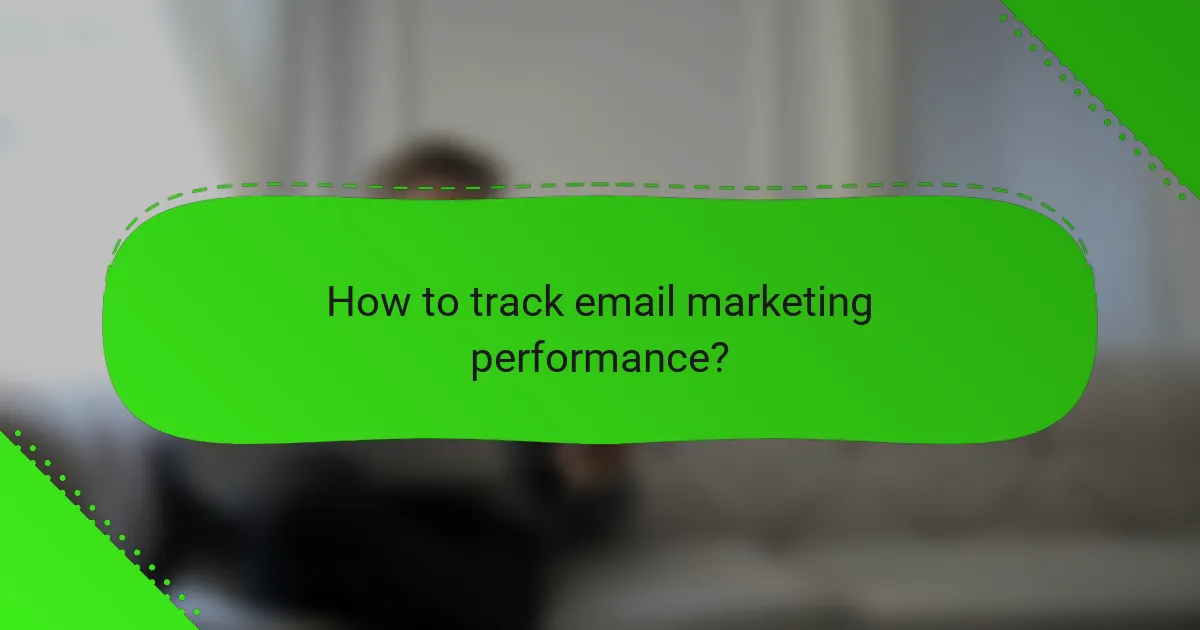 How to track email marketing performance?